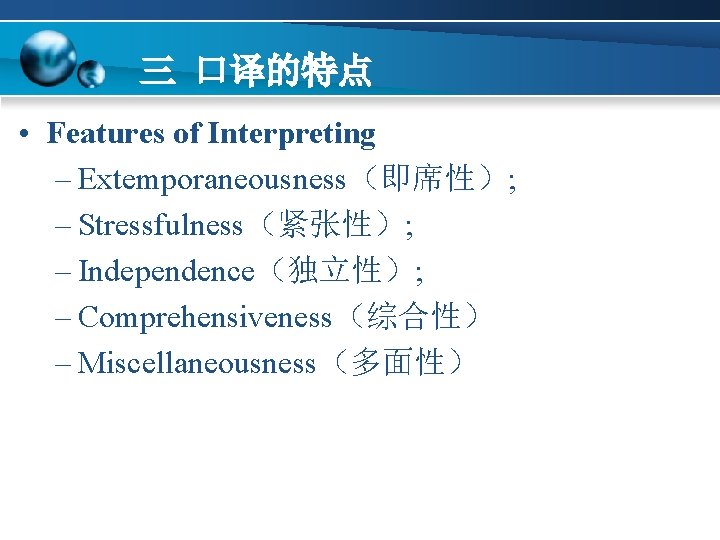 三 口译的特点

• Features of Interpreting
– Extemporaneousness（即席性）;
– Stressfulness（紧张性）;
– Independence（独立性）;
– Comprehensiveness（综合性）
– Miscellaneousness（多面性）